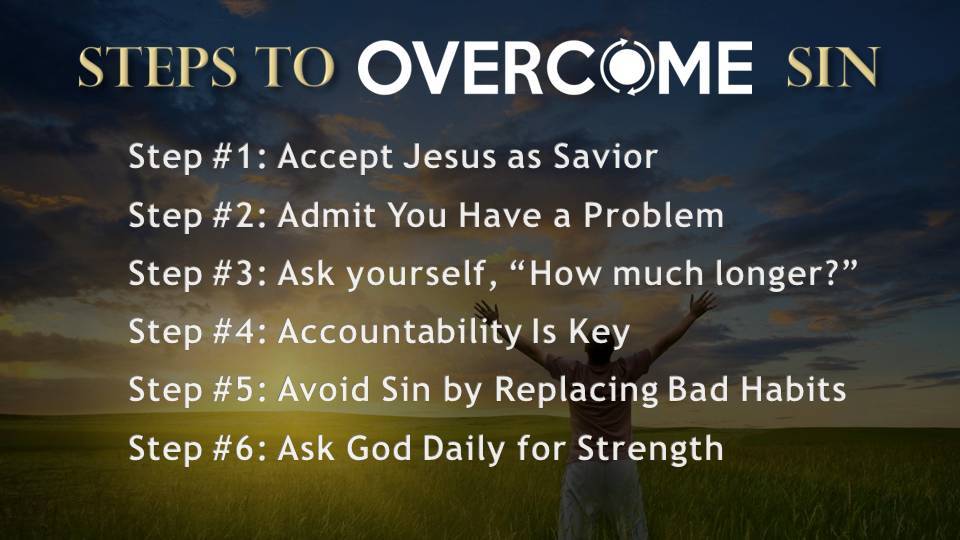 STEPS TO OVERCOME SIN

Step #1: Accept Jesus as Savior

Step #2: Admit You Have a Problem

Step #3: Ask yourself, “How much longer?”

Step #4: Accountability Is Key

Step #5: Avoid Sin by Replacing Bad Habits

Step #6: Ask God Daily for Strength